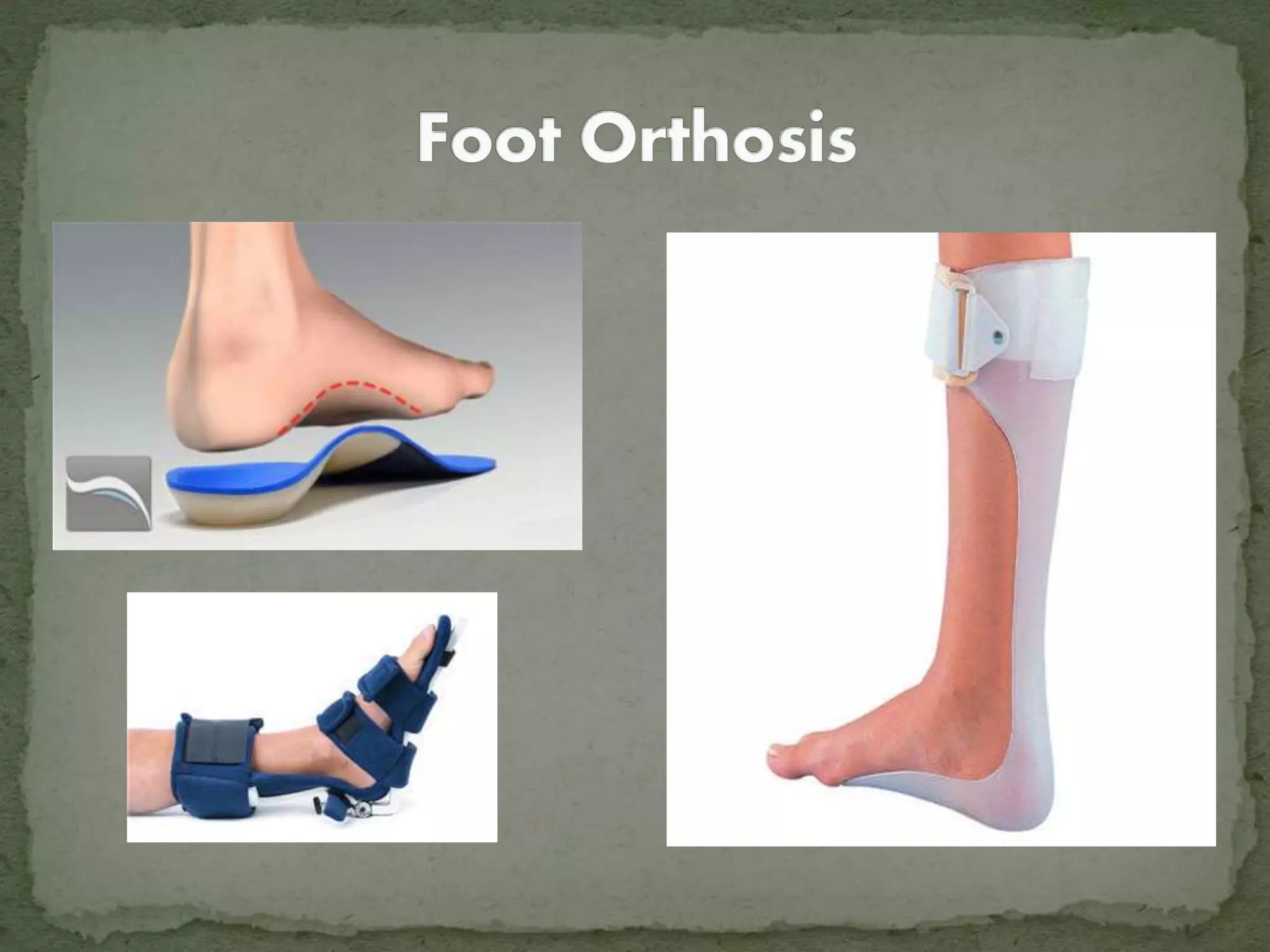 Foot Orthosis